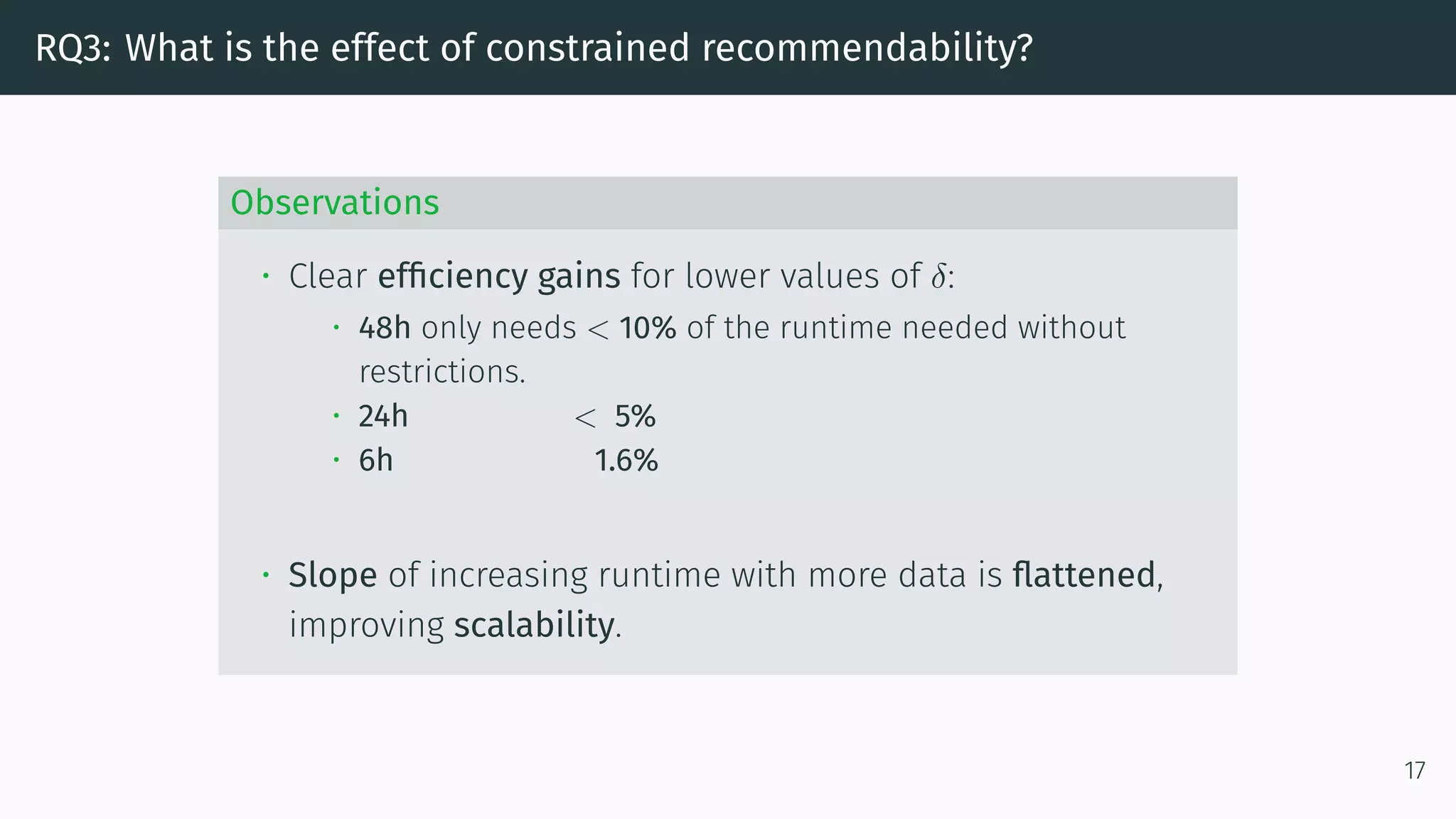 RQ3: What is the effect of constrained recommendability?

Observations

• Clear efficiency gains for lower values of $\delta$:
  • 48h only needs $<$ 10% of the runtime needed without restrictions.
  • 24h $<$ 5%
  • 6h 1.6%

• Slope of increasing runtime with more data is flattened, improving scalability.

17